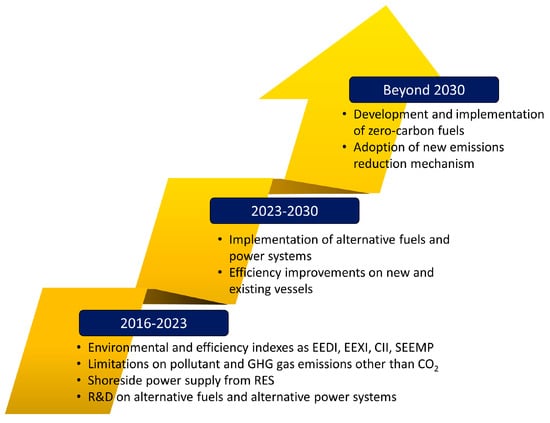 Beyond 2030

• Development and implementation of zero-carbon fuels
• Adoption of new emissions reduction mechanism

2023-2030

• Implementation of alternative fuels and power systems
• Efficiency improvements on new and existing vessels

2016-2023

• Environmental and efficiency indexes as EEDI, EEXI, CII, SEEMP
• Limitations on pollutant and GHG gas emissions other than $CO_2$
• Shoreside power supply from RES
• R&D on alternative fuels and alternative power systems